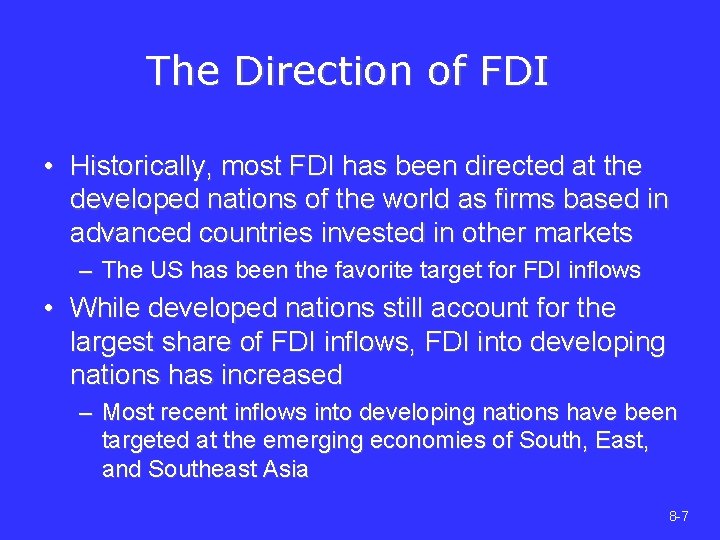 The Direction of FDI

• Historically, most FDI has been directed at the developed nations of the world as firms based in advanced countries invested in other markets

– The US has been the favorite target for FDI inflows

• While developed nations still account for the largest share of FDI inflows, FDI into developing nations has increased

– Most recent inflows into developing nations have been targeted at the emerging economies of South, East, and Southeast Asia

8-7